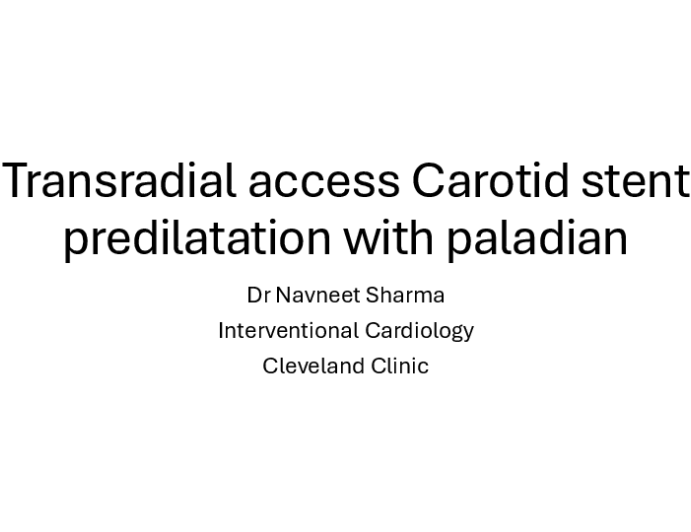 Transradial access Carotid stent predilatation with paladian

Dr Navneet Sharma

Interventional Cardiology

Cleveland Clinic